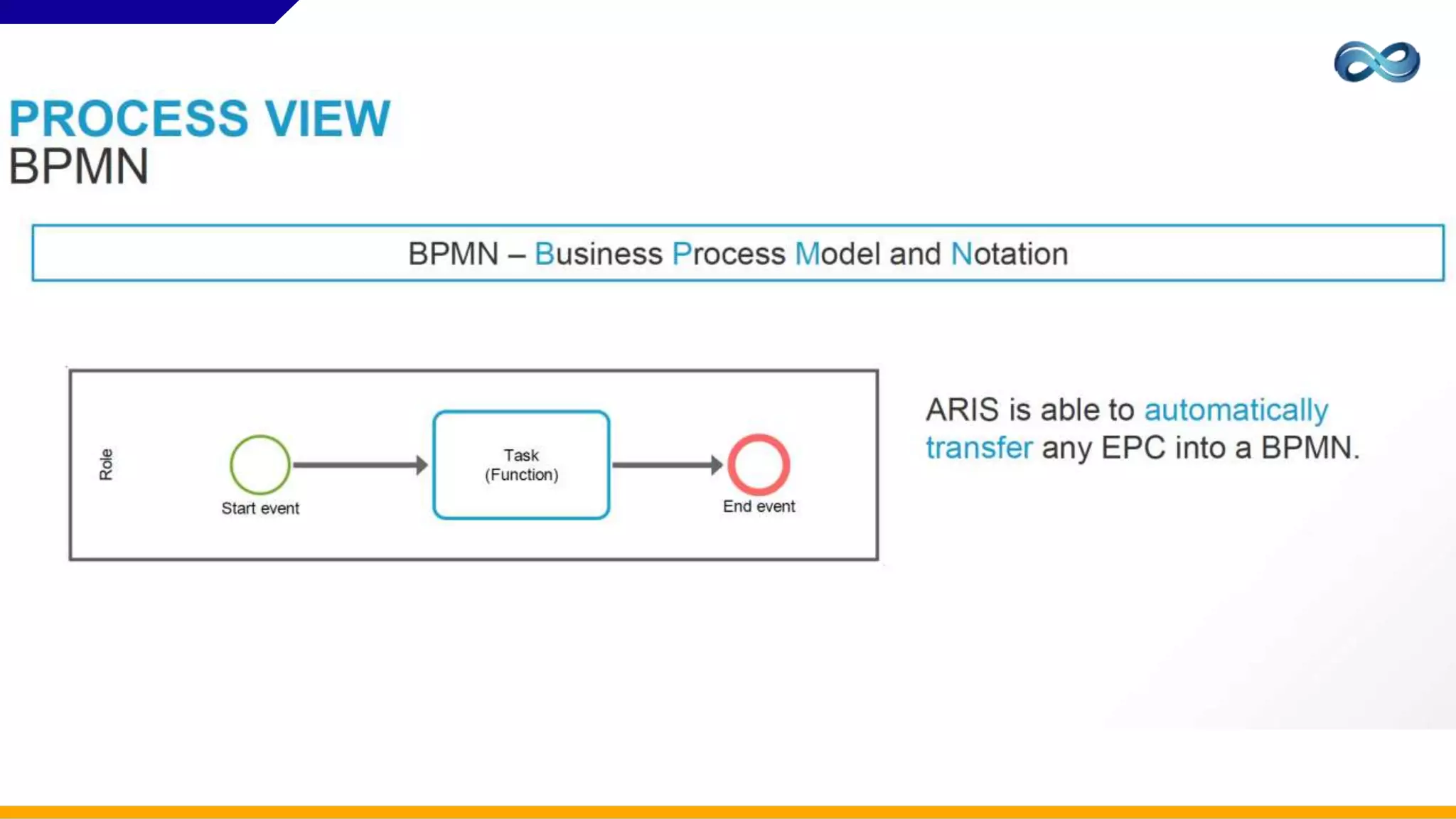 PROCESS VIEW
BPMN

BPMN – Business Process Model and Notation

Role

Start event

Task
(Function)

End event

ARIS is able to automatically transfer any EPC into a BPMN.